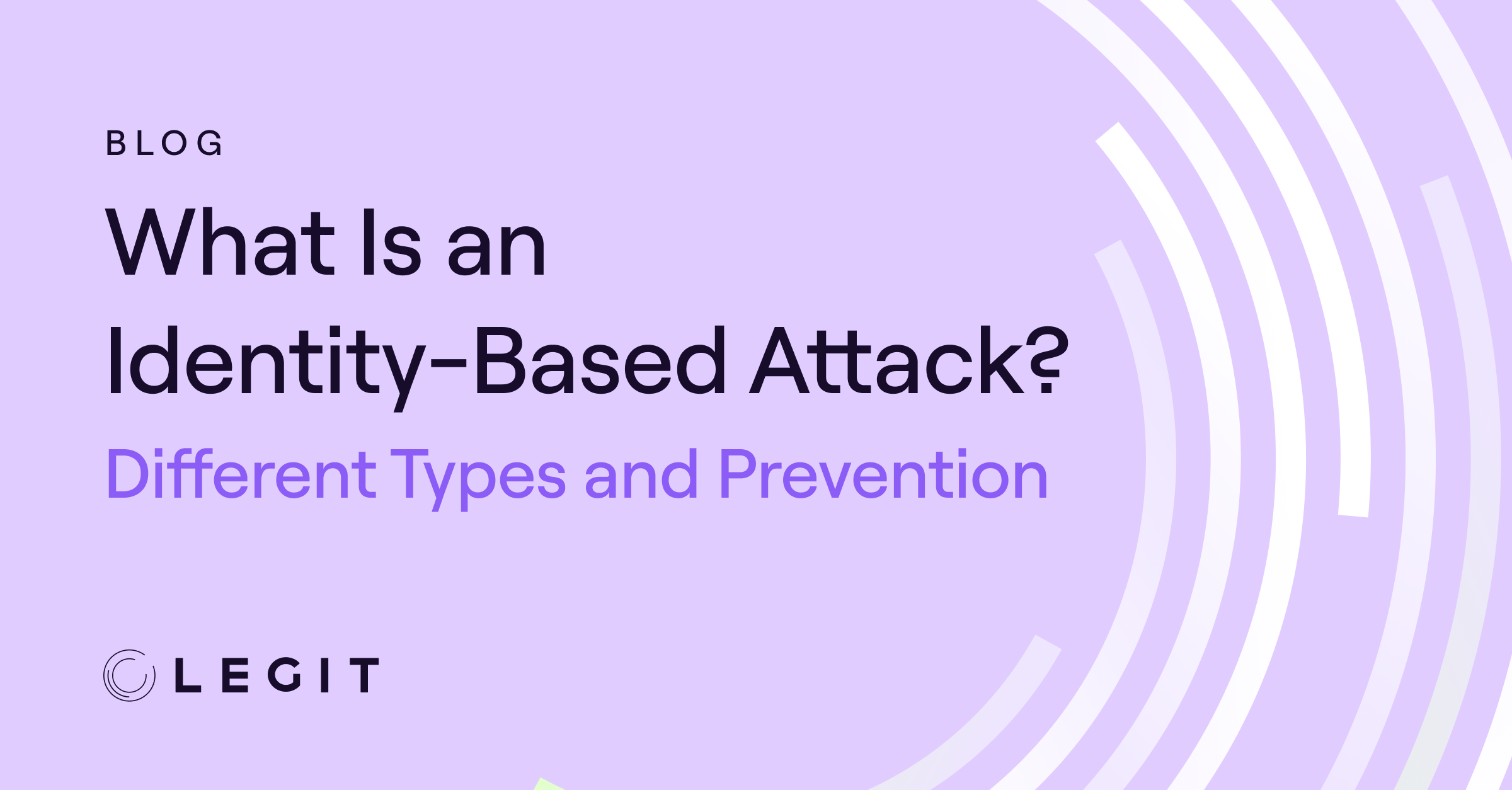 BLOG

What Is an Identity-Based Attack?

Different Types and Prevention

LEGIT